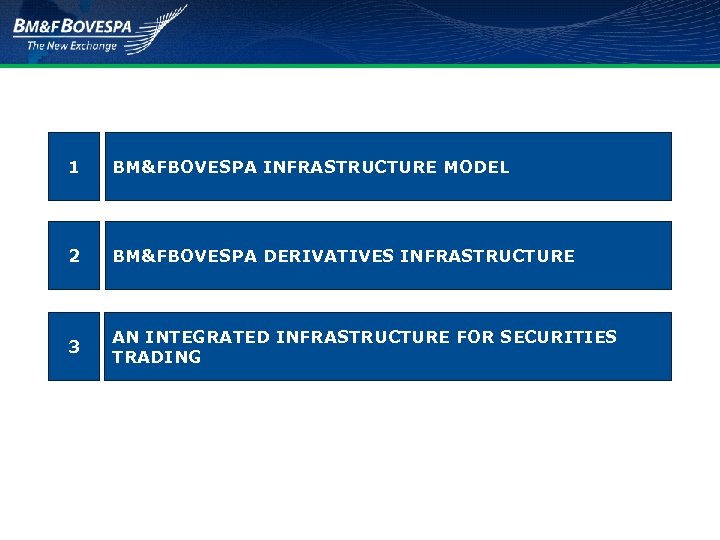 BM&FBOVESPA
The New Exchange

1 BM&FBOVESPA INFRASTRUCTURE MODEL

2 BM&FBOVESPA DERIVATIVES INFRASTRUCTURE

3 AN INTEGRATED INFRASTRUCTURE FOR SECURITIES TRADING